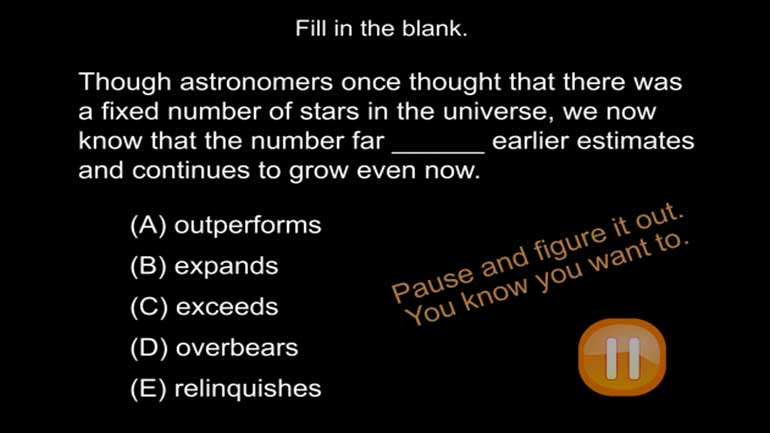 Fill in the blank.

Though astronomers once thought that there was a fixed number of stars in the universe, we now know that the number far ______ earlier estimates and continues to grow even now.

(A) outperforms
(B) expands
(C) exceeds
(D) overbears
(E) relinquishes

Pause and figure it out. You know you want to.